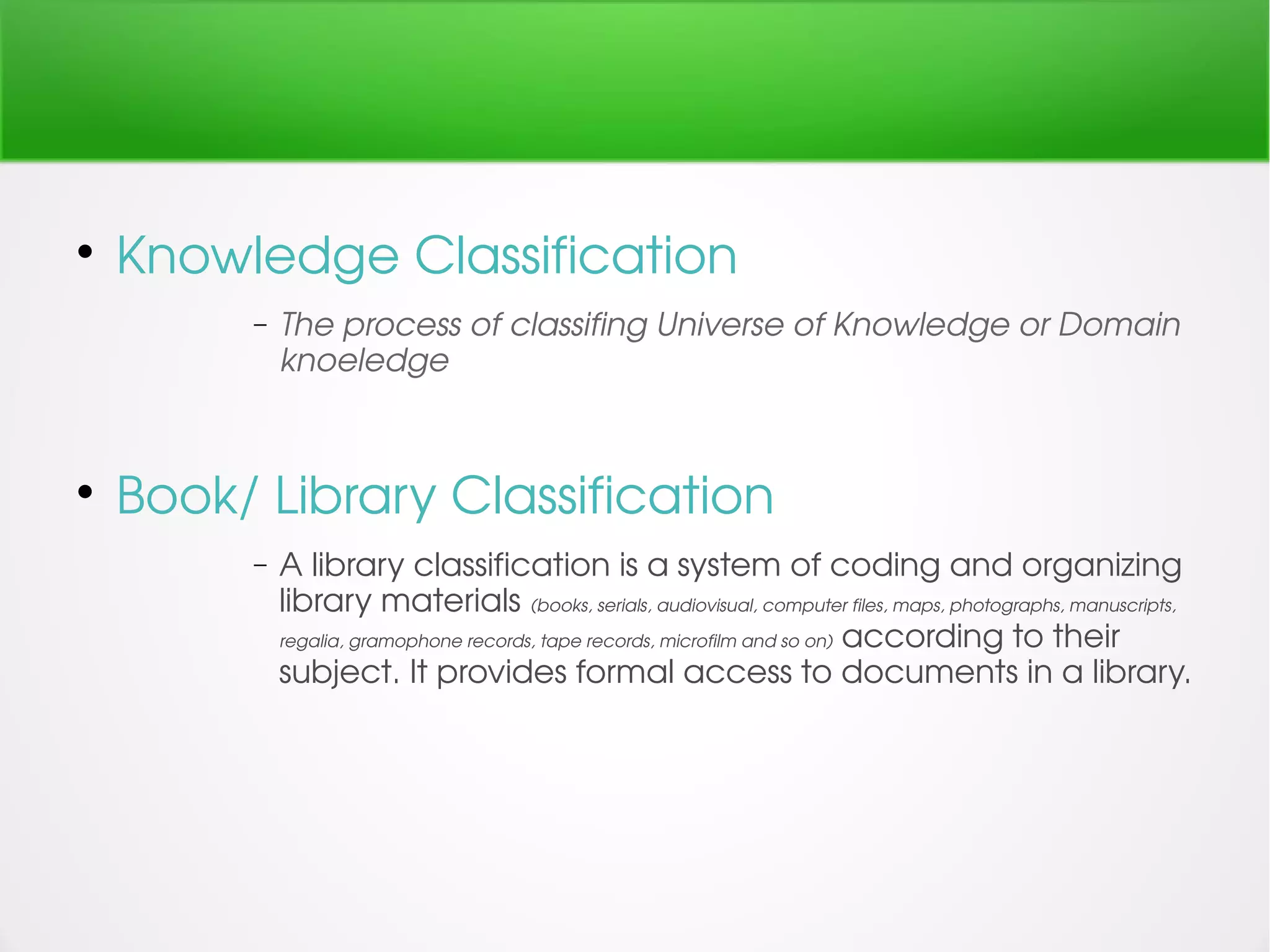 • Knowledge Classification

– The process of classifing Universe of Knowledge or Domain knoeledge

• Book/ Library Classification

– A library classification is a system of coding and organizing library materials (books, serials, audiovisual, computer files, maps, photographs, manuscripts, regalia, gramophone records, tape records, microfilm and so on) according to their subject. It provides formal access to documents in a library.